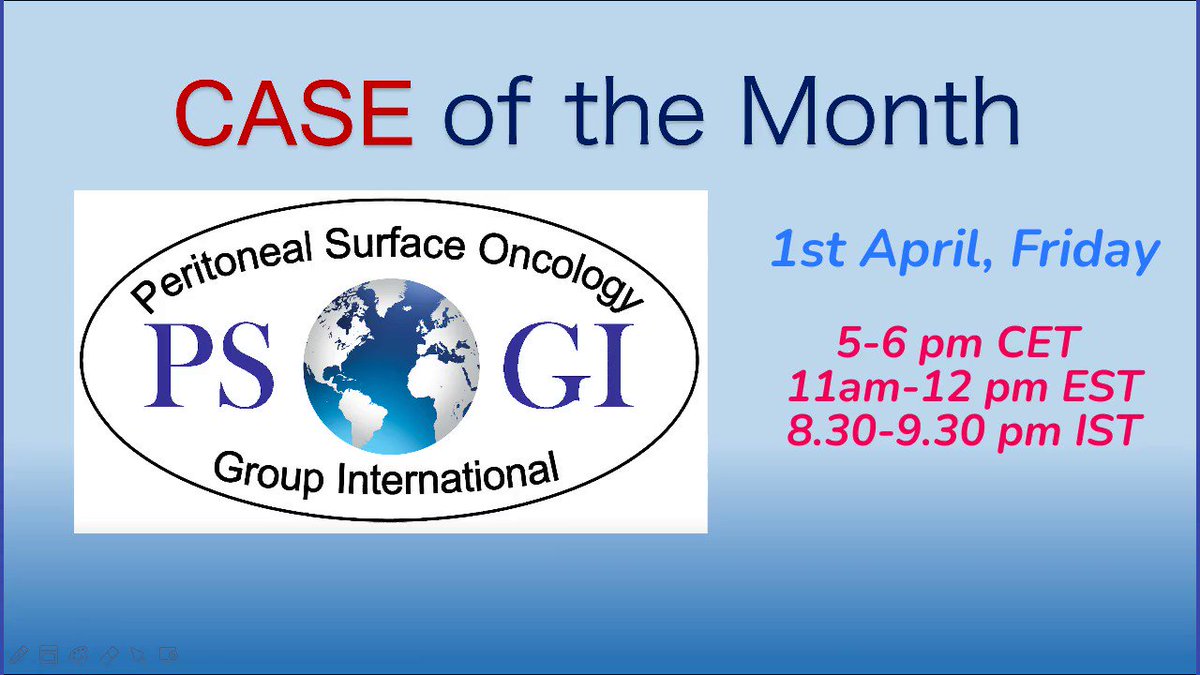 CASE of the Month

Peritoneal Surface Oncology
PS GI
Group International

1st April, Friday

5-6 pm CET
11am-12 pm EST
8.30-9.30 pm IST